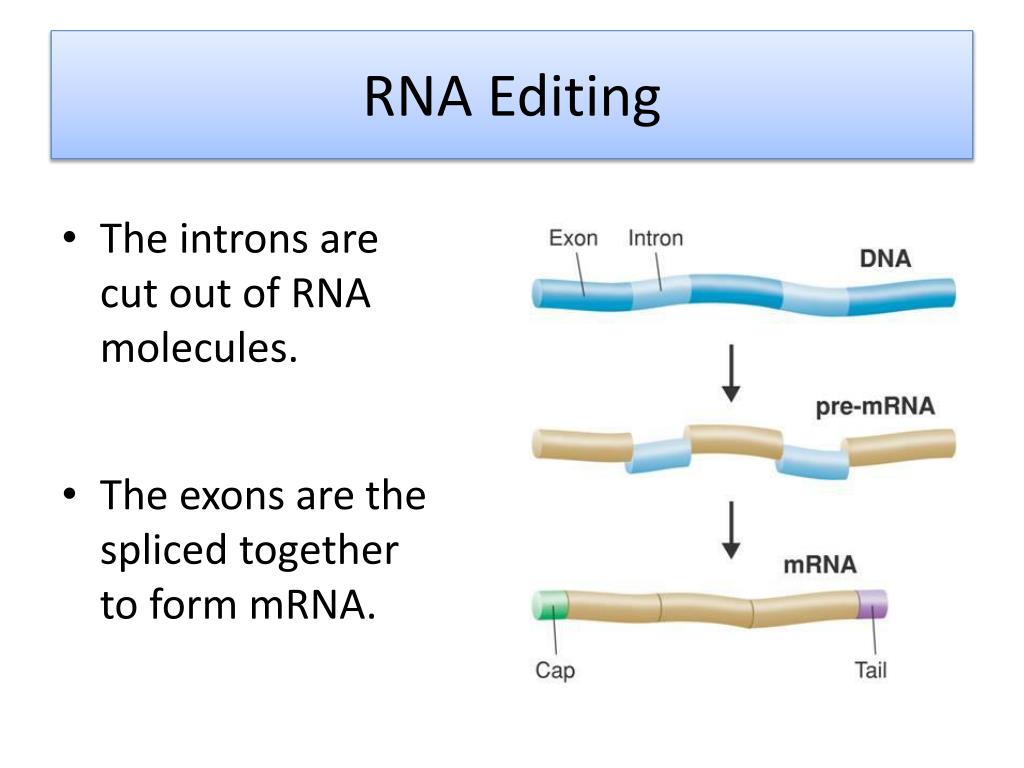 RNA Editing

• The introns are cut out of RNA molecules.

• The exons are the spliced together to form mRNA.

Exon
Intron
DNA

pre-mRNA

mRNA

Cap
Tail